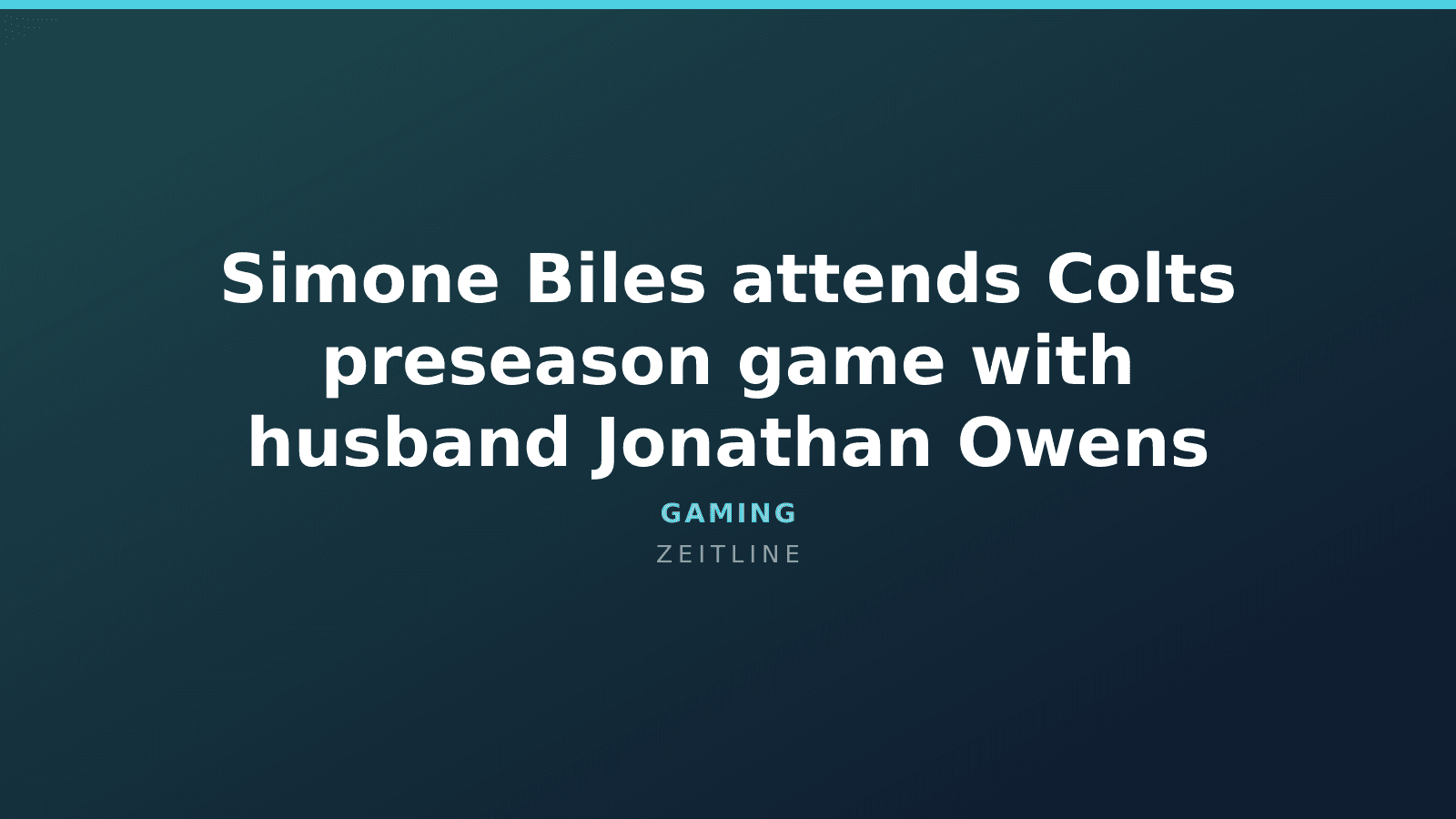 Simone Biles attends Colts preseason game with husband Jonathan Owens

GAMING

ZEITLINE